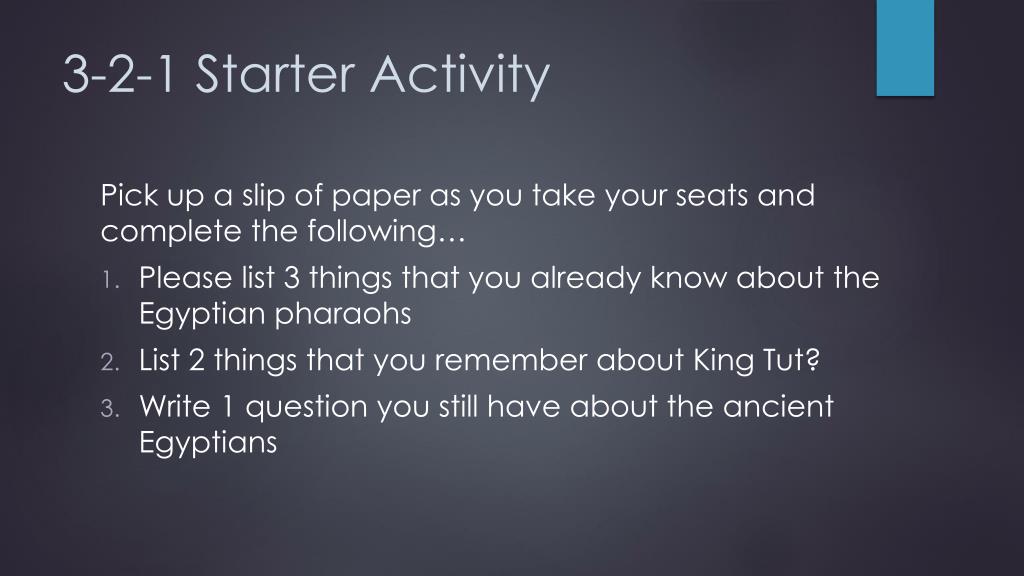 3-2-1 Starter Activity

Pick up a slip of paper as you take your seats and complete the following…

1. Please list 3 things that you already know about the Egyptian pharaohs
2. List 2 things that you remember about King Tut?
3. Write 1 question you still have about the ancient Egyptians